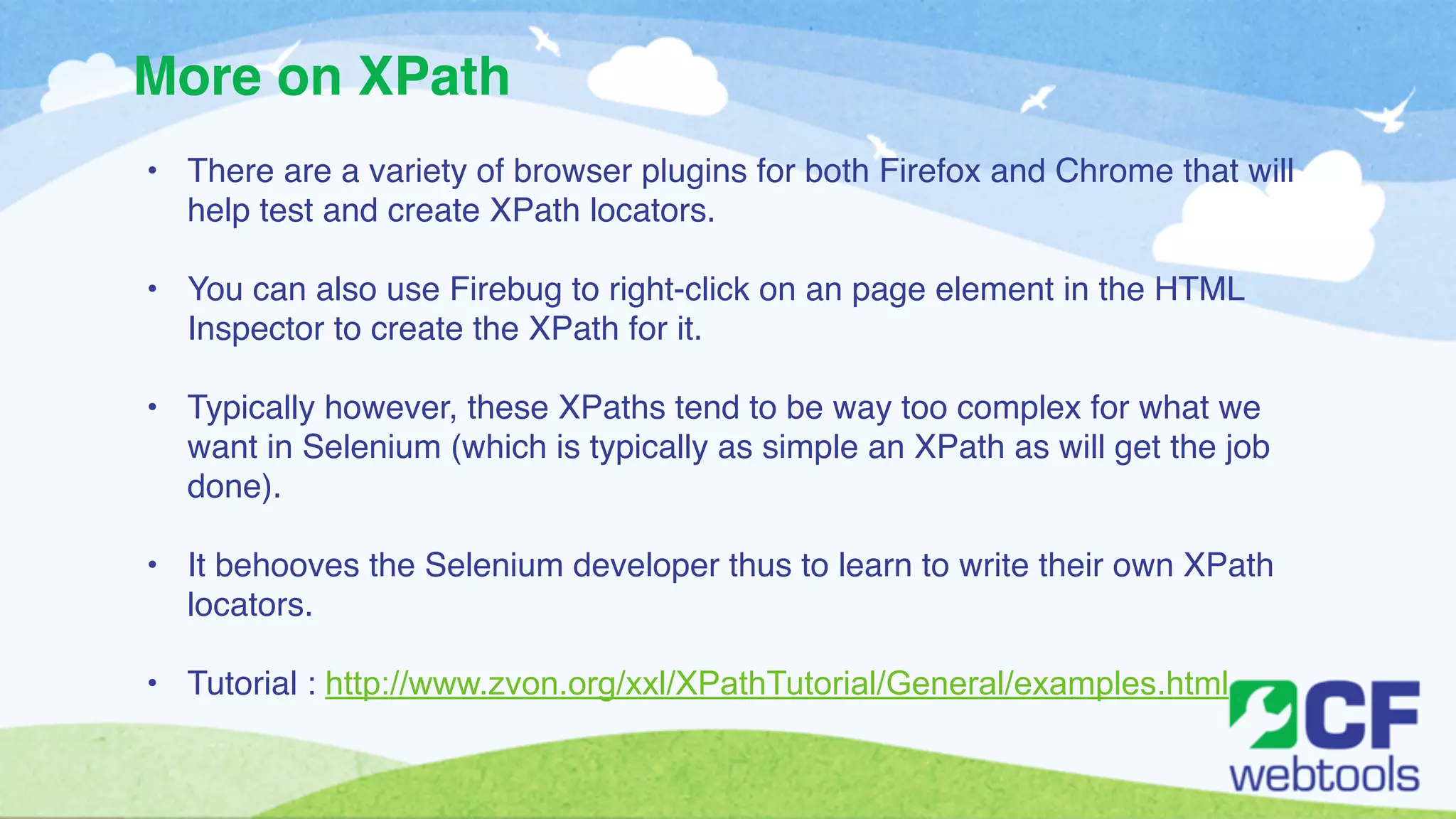 More on XPath

• There are a variety of browser plugins for both Firefox and Chrome that will help test and create XPath locators.

• You can also use Firebug to right-click on an page element in the HTML Inspector to create the XPath for it.

• Typically however, these XPaths tend to be way too complex for what we want in Selenium (which is typically as simple an XPath as will get the job done).

• It behooves the Selenium developer thus to learn to write their own XPath locators.

• Tutorial : http://www.zvon.org/xxl/XPathTutorial/General/examples.html

CF webtools